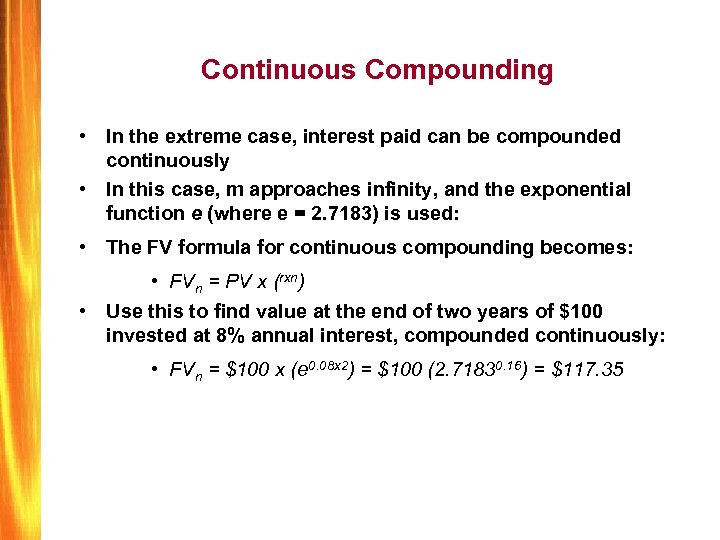 Continuous Compounding

• In the extreme case, interest paid can be compounded continuously

• In this case, m approaches infinity, and the exponential function e (where e = 2.7183) is used:

• The FV formula for continuous compounding becomes:

• $FV_n = PV \times (^{rxn})$

• Use this to find value at the end of two years of \$100 invested at 8% annual interest, compounded continuously:

• $FV_n = \$100 \times (e^{0.08x2}) = \$100\ (2.7183^{0.16}) = \$117.35$